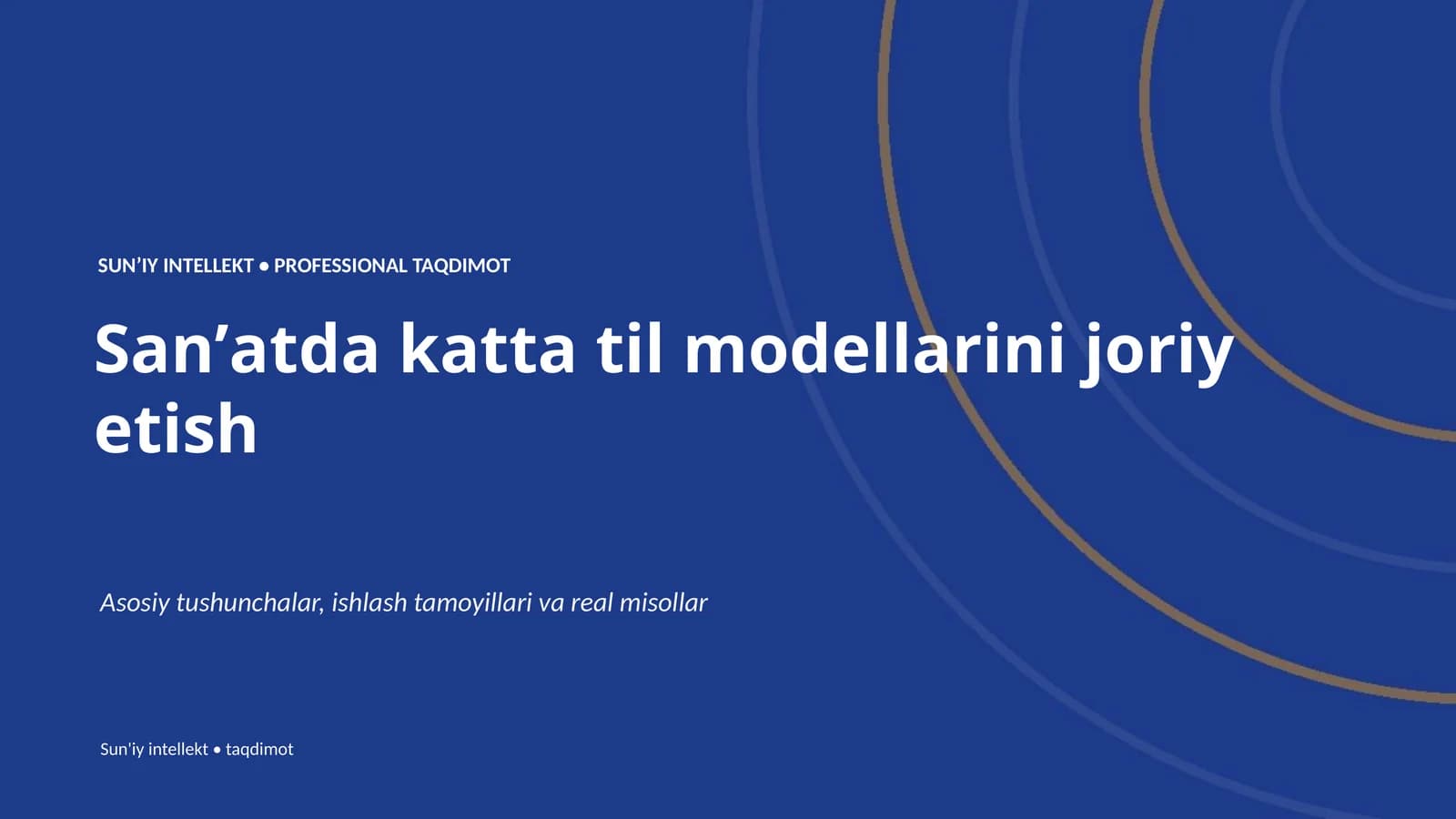 SUN’IY INTELLEKT • PROFESSIONAL TAQDIMOT

San’atda katta til modellarini joriy etish

Asosiy tushunchalar, ishlash tamoyillari va real misollar

Sun'iy intellekt • taqdimot